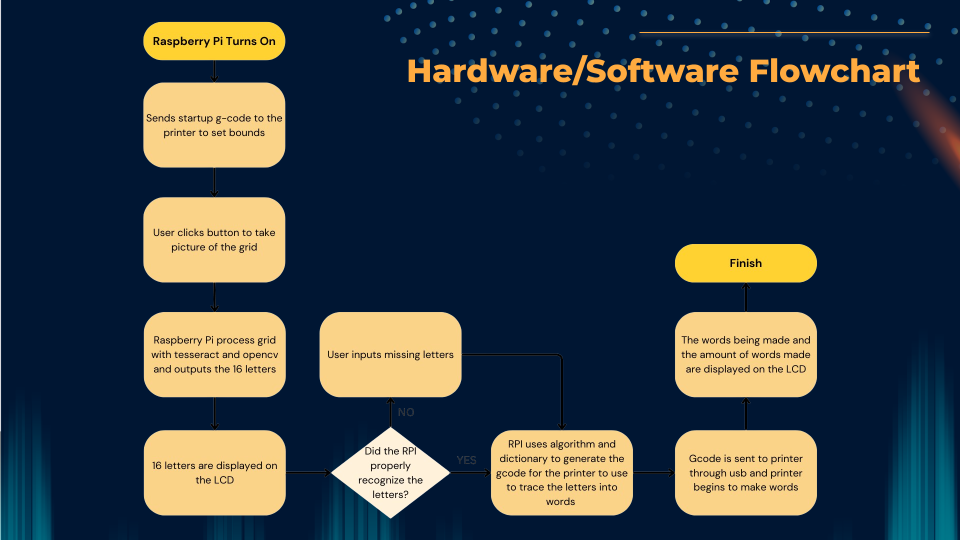 Hardware/Software Flowchart

Raspberry Pi Turns On

Sends startup g-code to the printer to set bounds

User clicks button to take picture of the grid

Raspberry Pi process grid with tesseract and opencv and outputs the 16 letters

16 letters are displayed on the LCD

Did the RPI properly recognize the letters?

NO

User inputs missing letters

YES

RPI uses algorithm and dictionary to generate the gcode for the printer to use to trace the letters into words

Gcode is sent to printer through usb and printer begins to make words

The words being made and the amount of words made are displayed on the LCD

Finish